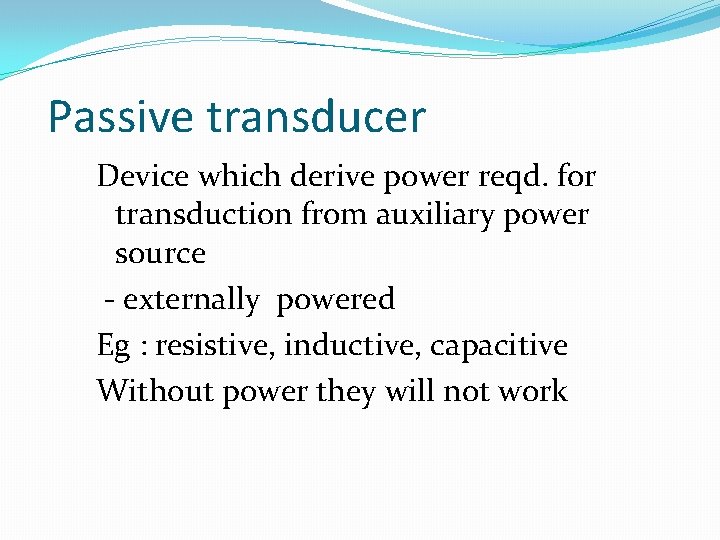 Passive transducer

Device which derive power reqd. for transduction from auxiliary power source

- externally powered

Eg : resistive, inductive, capacitive

Without power they will not work